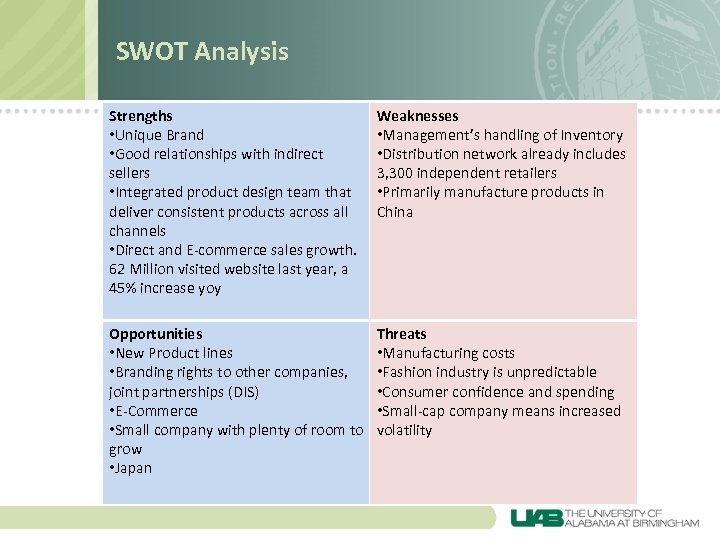 SWOT Analysis

| Strengths •Unique Brand •Good relationships with indirect sellers •Integrated product design team that deliver consistent products across all channels •Direct and E-commerce sales growth. 62 Million visited website last year, a 45% increase yoy | Weaknesses •Management's handling of Inventory •Distribution network already includes 3,300 independent retailers •Primarily manufacture products in China |
|---|---|
| Opportunities •New Product lines •Branding rights to other companies, joint partnerships (DIS) •E-Commerce •Small company with plenty of room to grow •Japan | Threats •Manufacturing costs •Fashion industry is unpredictable •Consumer confidence and spending •Small-cap company means increased volatility |

UAB THE UNIVERSITY OF ALABAMA AT BIRMINGHAM